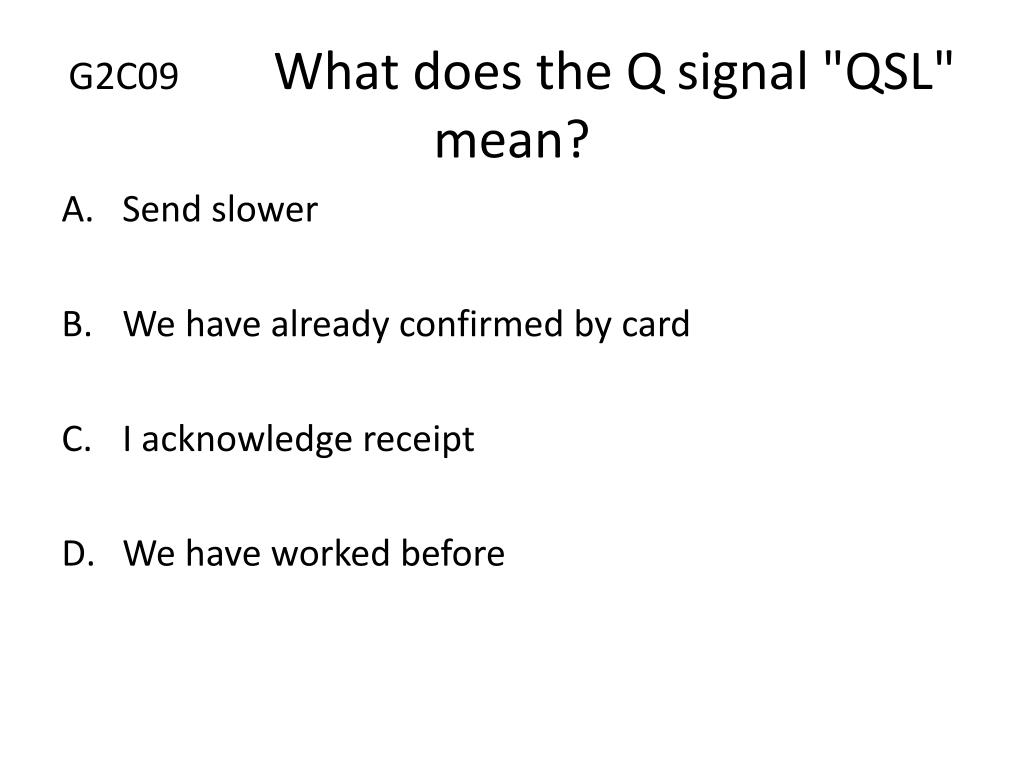 G2C09 What does the Q signal "QSL" mean?

A. Send slower

B. We have already confirmed by card

C. I acknowledge receipt

D. We have worked before